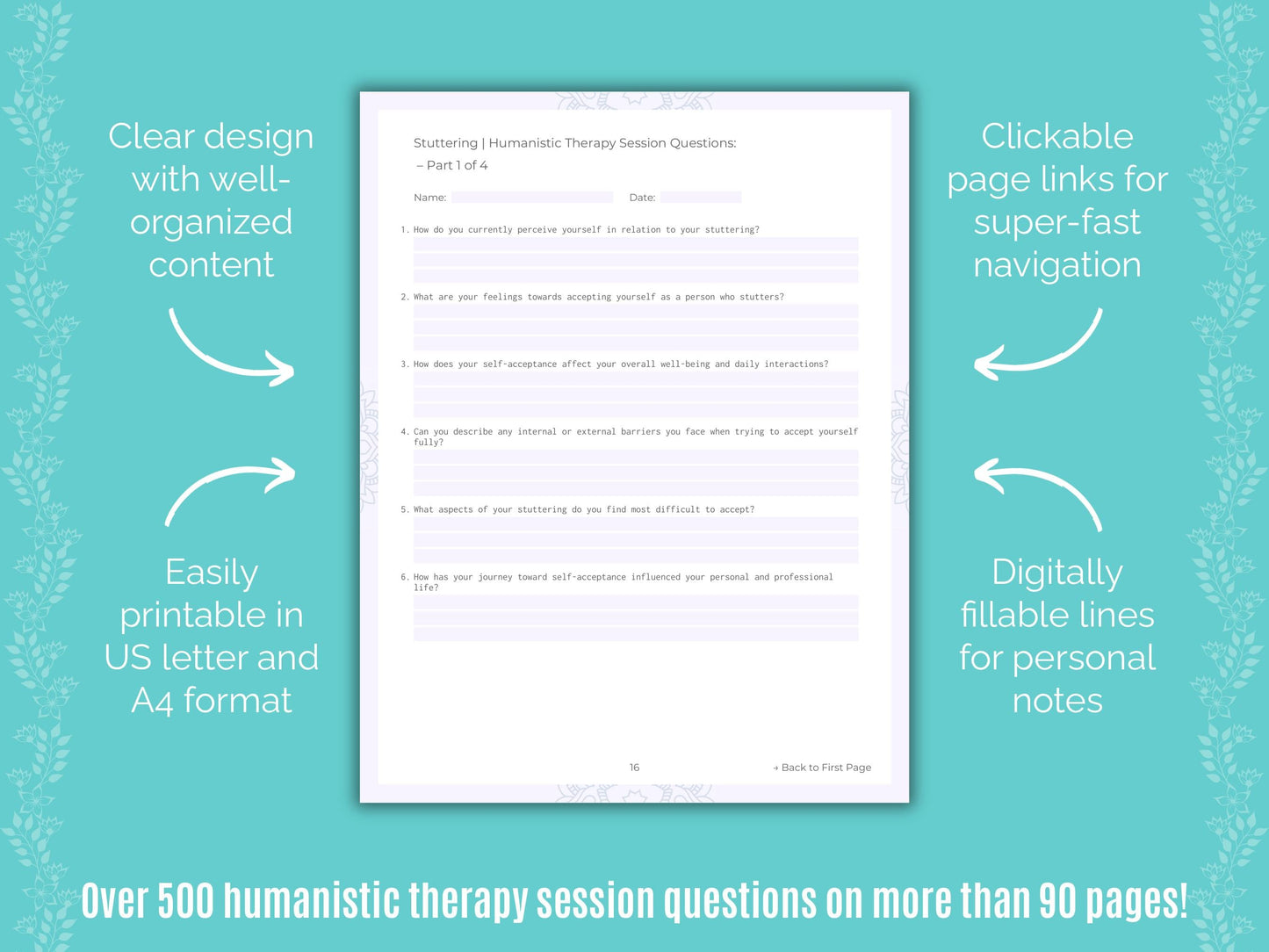 Clear design with well-organized content

Easily printable in US letter and A4 format

Stuttering | Humanistic Therapy Session Questions: – Part 1 of 4

Name:

Date:

1. How do you currently perceive yourself in relation to your stuttering?

2. What are your feelings towards accepting yourself as a person who stutters?

3. How does your self-acceptance affect your overall well-being and daily interactions?

4. Can you describe any internal or external barriers you face when trying to accept yourself fully?

5. What aspects of your stuttering do you find most difficult to accept?

6. How has your journey toward self-acceptance influenced your personal and professional life?

16

→ Back to First Page

Clickable page links for super-fast navigation

Digitally fillable lines for personal notes

Over 500 humanistic therapy session questions on more than 90 pages!